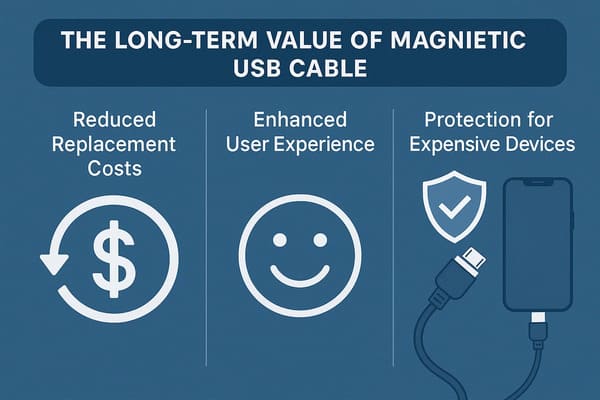 THE LONG-TERM VALUE OF MAGNIETIC USB CABLE

Reduced Replacement Costs

$

Enhanced User Experience

Protection for Expensive Devices